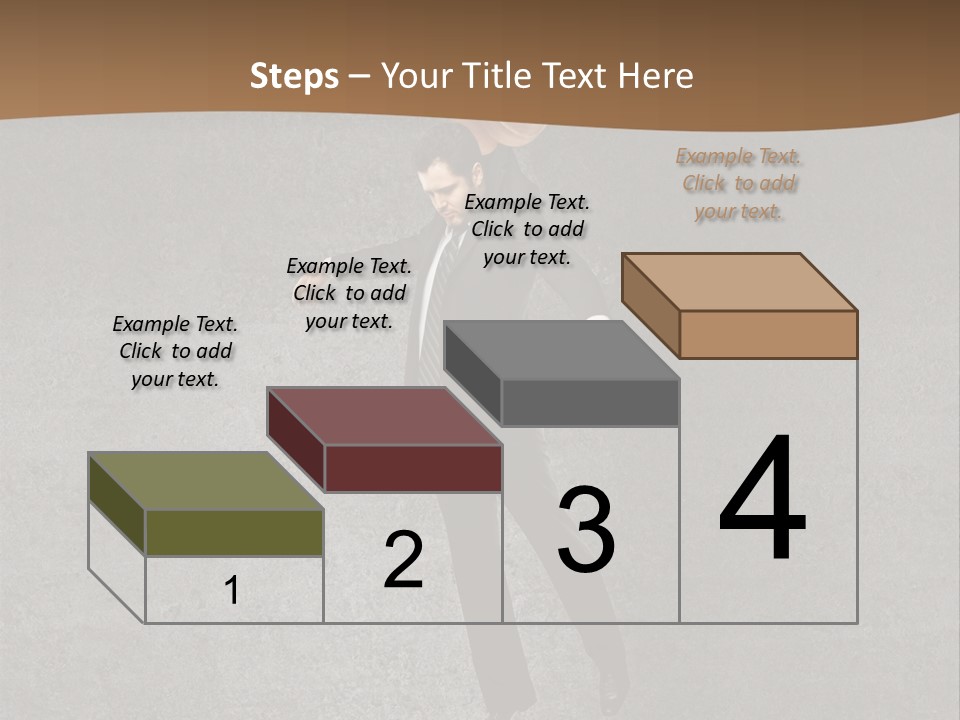 Steps – Your Title Text Here

Example Text. Click to add your text.

Example Text. Click to add your text.

Example Text. Click to add your text.

Example Text. Click to add your text.

1

2

3

4